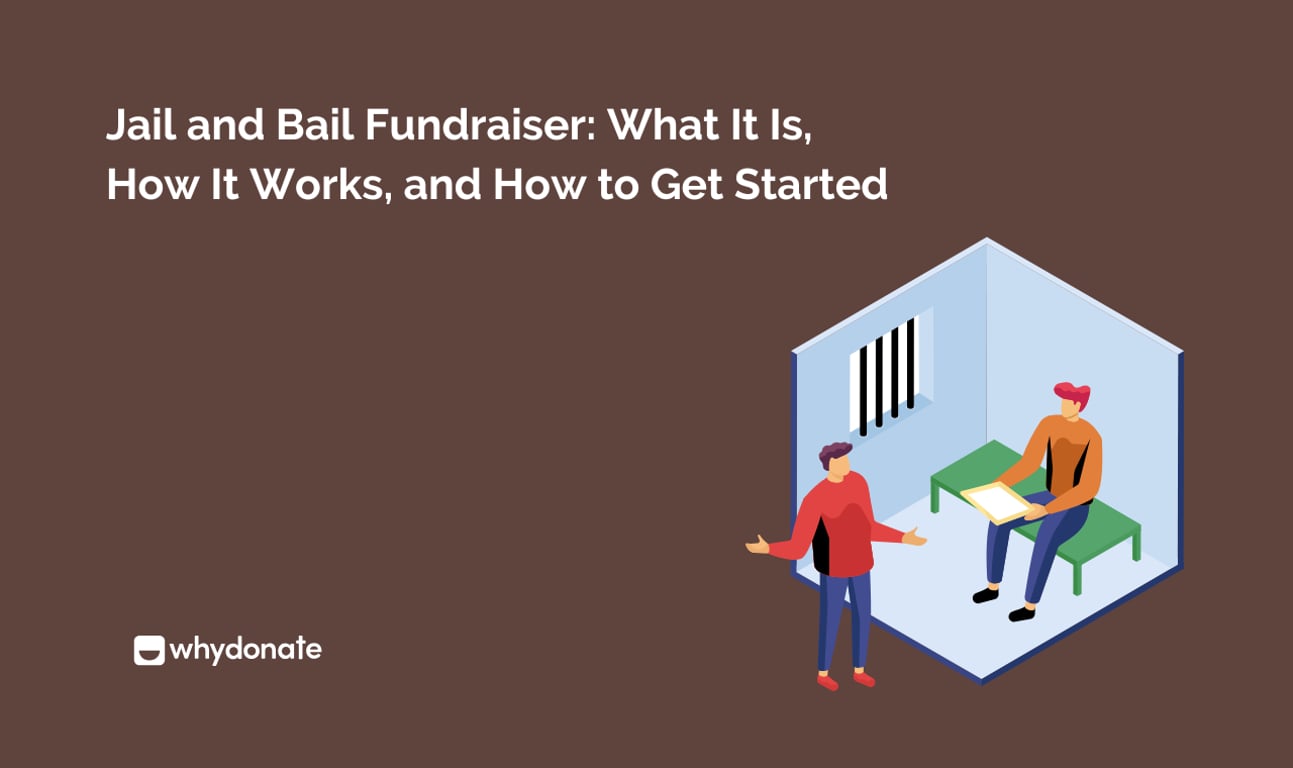 Jail and Bail Fundraiser: What It Is, How It Works, and How to Get Started

whydonate